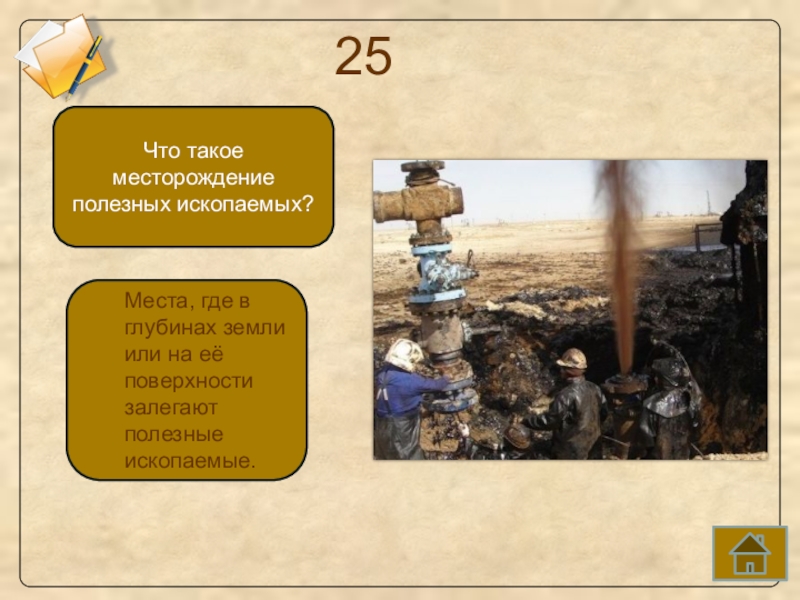 25

Что такое месторождение полезных ископаемых?

Места, где в глубинах земли или на её поверхности залегают полезные ископаемые.